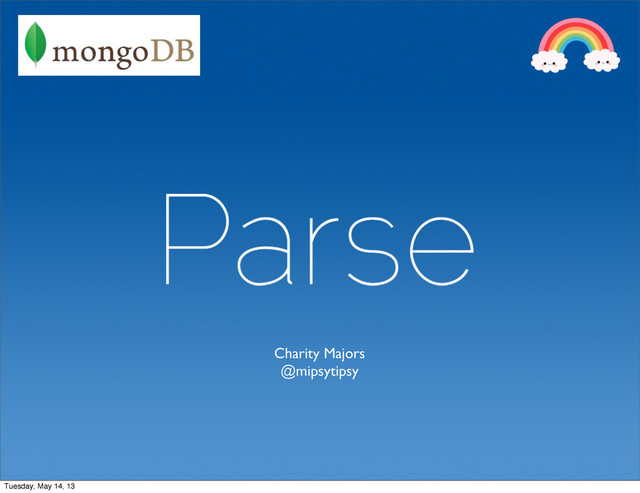 mongoDB

Parse

Charity Majors
@mipsytipsy

Tuesday, May 14, 13